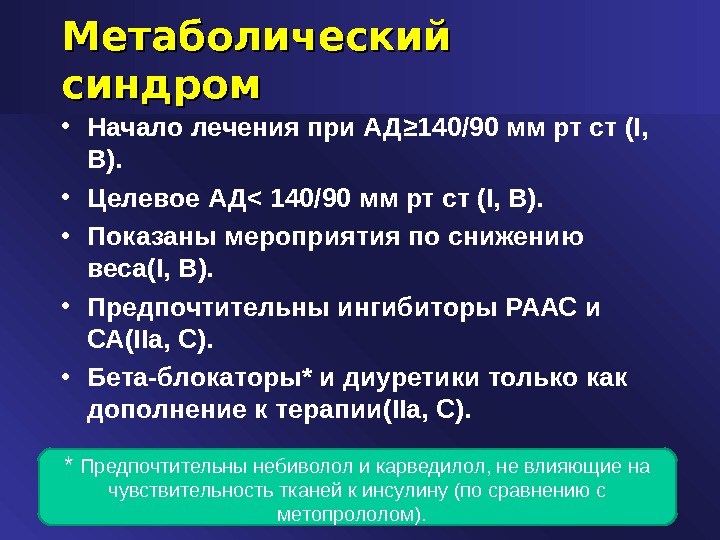 Метаболический синдром

• Начало лечения при АД≥140/90 мм рт ст (I, B).
• Целевое АД< 140/90 мм рт ст (I, B).
• Показаны мероприятия по снижению веса(I, B).
• Предпочтительны ингибиторы РААС и СА(IIa, C).
• Бета-блокаторы* и диуретики только как дополнение к терапии(IIa, C).

* Предпочтительны небиволол и карведилол, не влияющие на чувствительность тканей к инсулину (по сравнению с метопрололом).